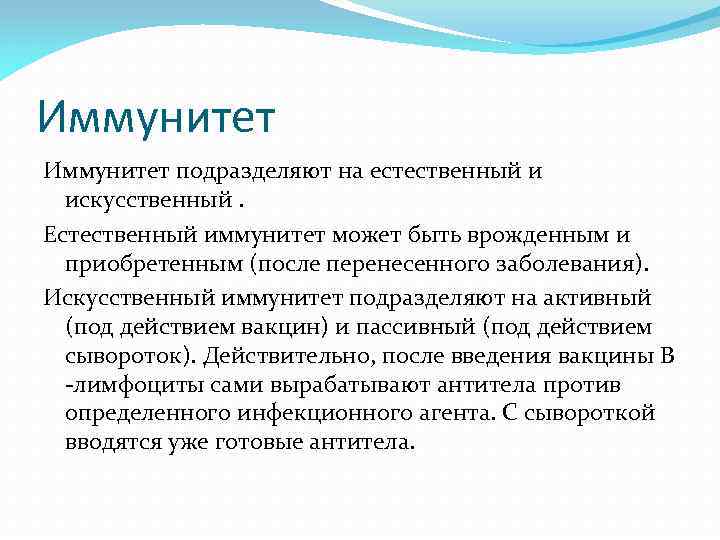 Иммунитет

Иммунитет подразделяют на естественный и искусственный .

Естественный иммунитет может быть врожденным и приобретенным (после перенесенного заболевания).

Искусственный иммунитет подразделяют на активный (под действием вакцин) и пассивный (под действием сывороток). Действительно, после введения вакцины В -лимфоциты сами вырабатывают антитела против определенного инфекционного агента. С сывороткой вводятся уже готовые антитела.